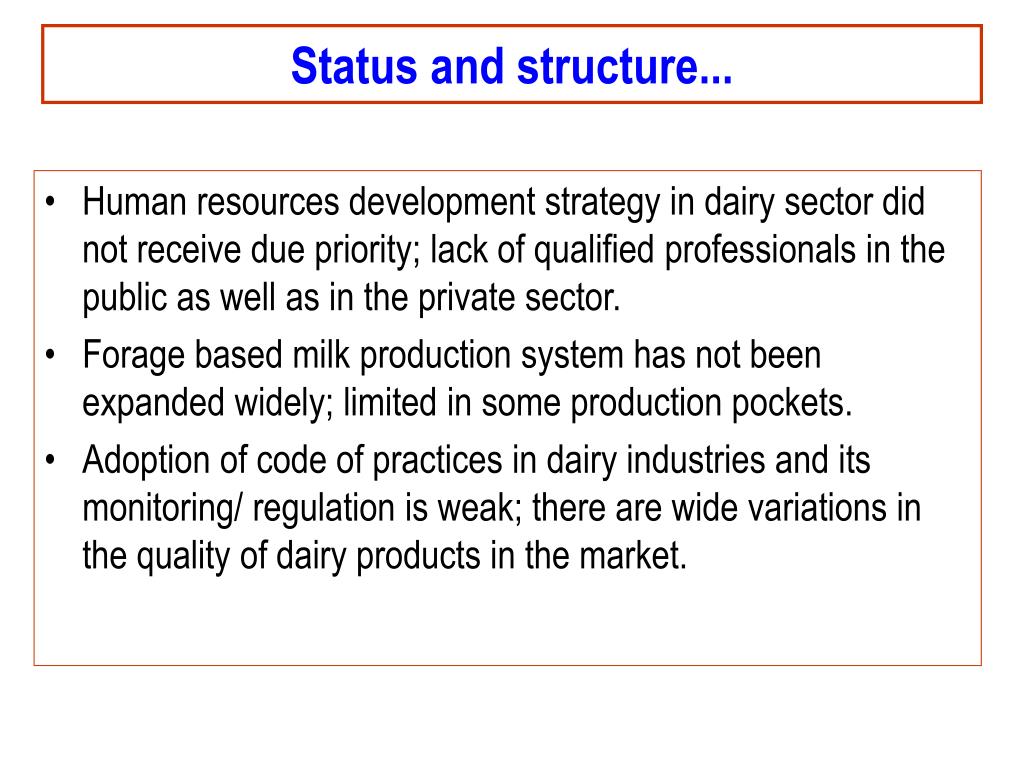 Status and structure...

• Human resources development strategy in dairy sector did not receive due priority; lack of qualified professionals in the public as well as in the private sector.
• Forage based milk production system has not been expanded widely; limited in some production pockets.
• Adoption of code of practices in dairy industries and its monitoring/ regulation is weak; there are wide variations in the quality of dairy products in the market.